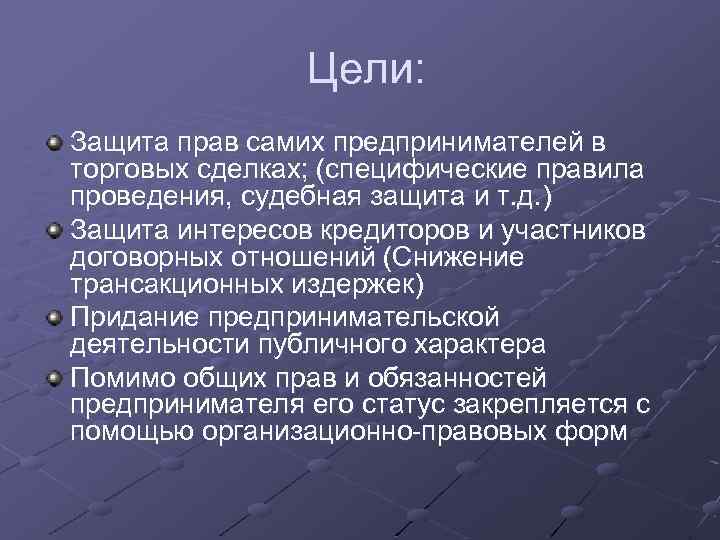 Цели:

Защита прав самих предпринимателей в торговых сделках; (специфические правила проведения, судебная защита и т.д.)

Защита интересов кредиторов и участников договорных отношений (Снижение трансакционных издержек)

Придание предпринимательской деятельности публичного характера

Помимо общих прав и обязанностей предпринимателя его статус закрепляется с помощью организационно-правовых форм